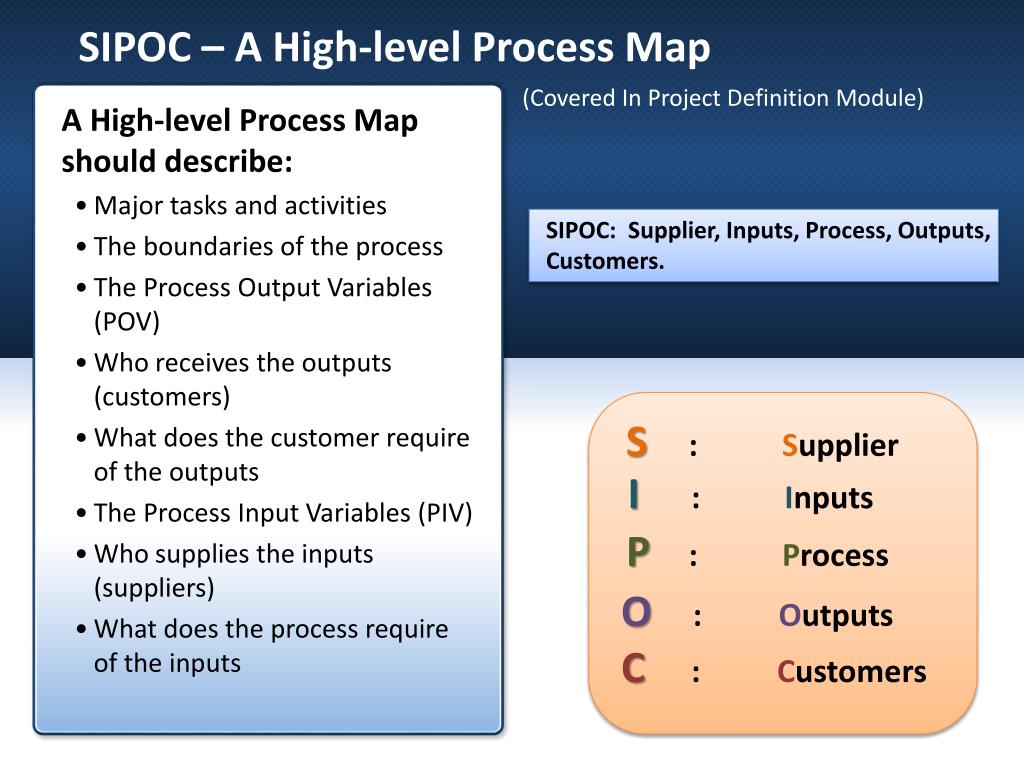 SIPOC – A High-level Process Map

(Covered In Project Definition Module)

A High-level Process Map should describe:

• Major tasks and activities
• The boundaries of the process
• The Process Output Variables (POV)
• Who receives the outputs (customers)
• What does the customer require of the outputs
• The Process Input Variables (PIV)
• Who supplies the inputs (suppliers)
• What does the process require of the inputs

SIPOC: Supplier, Inputs, Process, Outputs, Customers.

S : Supplier
I : Inputs
P : Process
O : Outputs
C : Customers